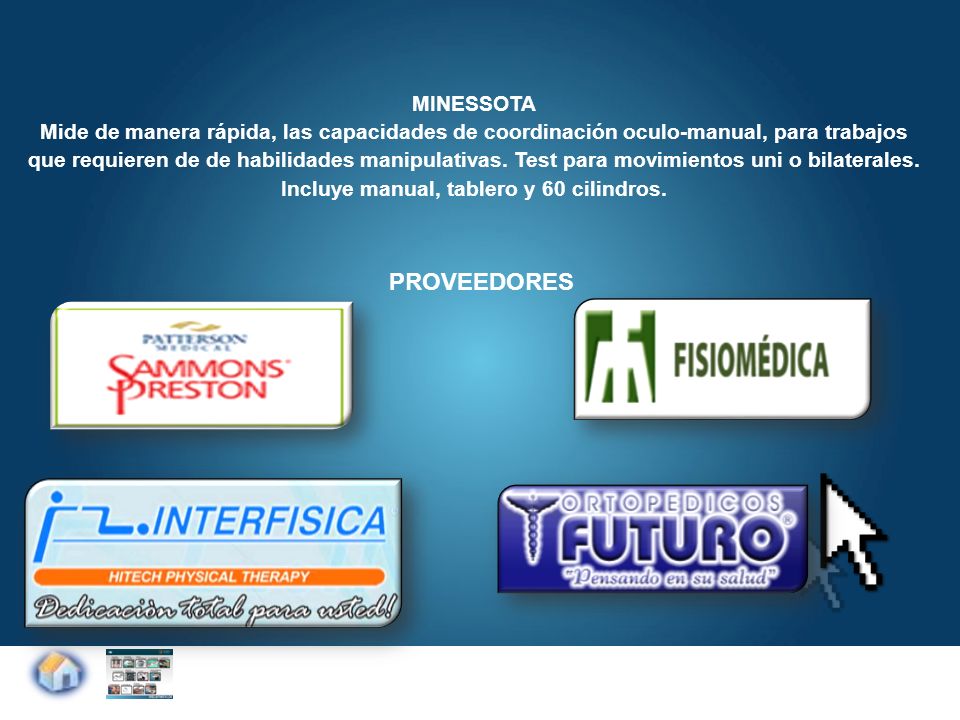 MINESSOTA
Mide de manera rápida, las capacidades de coordinación oculo-manual, para trabajos que requieren de de habilidades manipulativas. Test para movimientos uni o bilaterales. Incluye manual, tablero y 60 cilindros.

PROVEEDORES

PATTERSON MEDICAL
SAMMONS PRESTON

FISIOMÉDICA

INTERFISICA
HITECH PHYSICAL THERAPY
Dedicación total para usted!

ORTOPEDICOS
FUTURO
"Pensando en su salud"